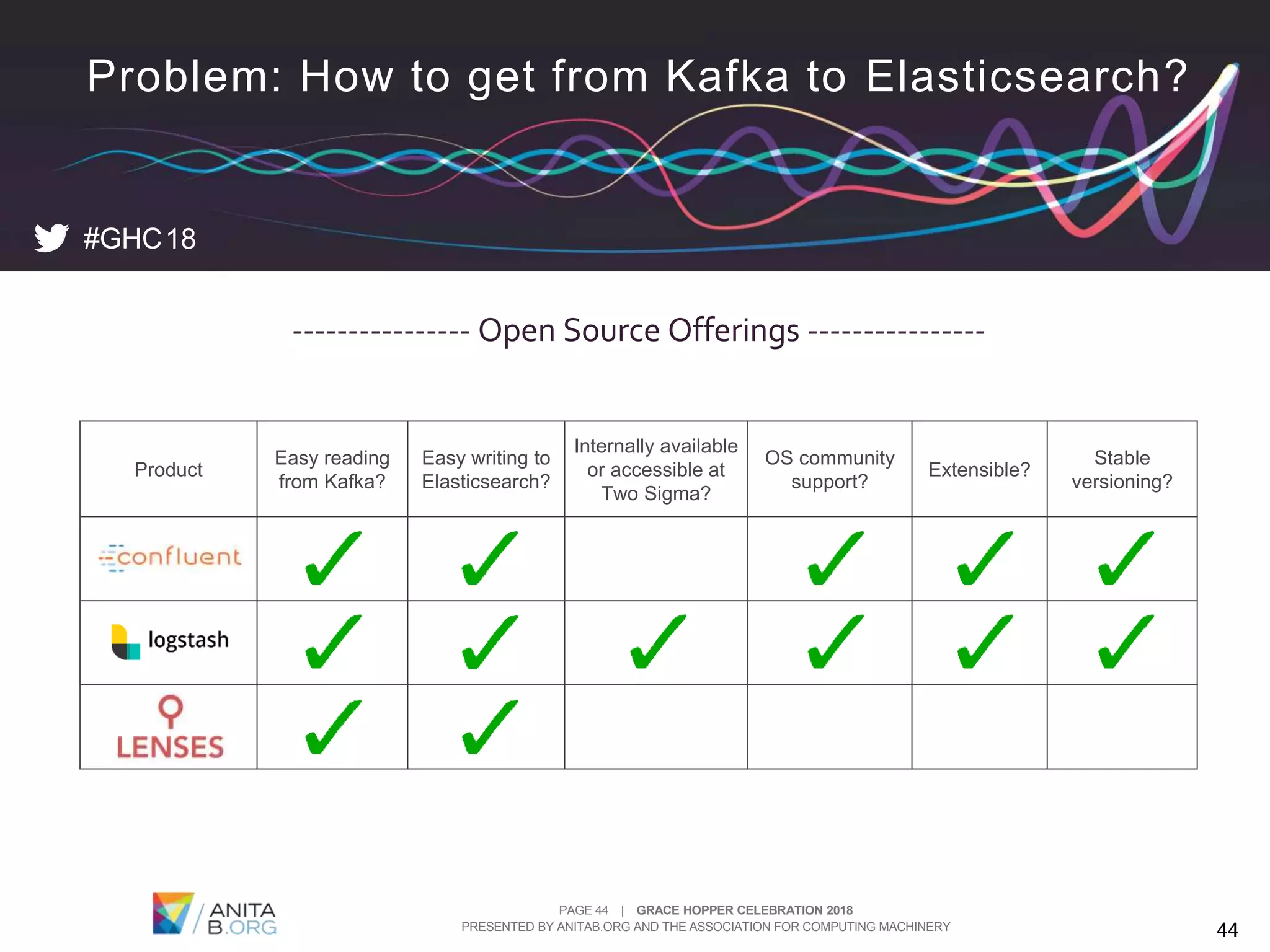 Problem: How to get from Kafka to Elasticsearch?

#GHC18

--------------- Open Source Offerings ---------------

| Product | Easy reading from Kafka? | Easy writing to Elasticsearch? | Internally available or accessible at Two Sigma? | OS community support? | Extensible? | Stable versioning? |
|---|---|---|---|---|---|---|
| confluent | ✓ | ✓ | | ✓ | ✓ | ✓ |
| logstash | ✓ | ✓ | ✓ | ✓ | ✓ | ✓ |
| LENSES | ✓ | ✓ | | | | |

ANITA B.ORG

PAGE 44 | GRACE HOPPER CELEBRATION 2018
PRESENTED BY ANITAB.ORG AND THE ASSOCIATION FOR COMPUTING MACHINERY

44